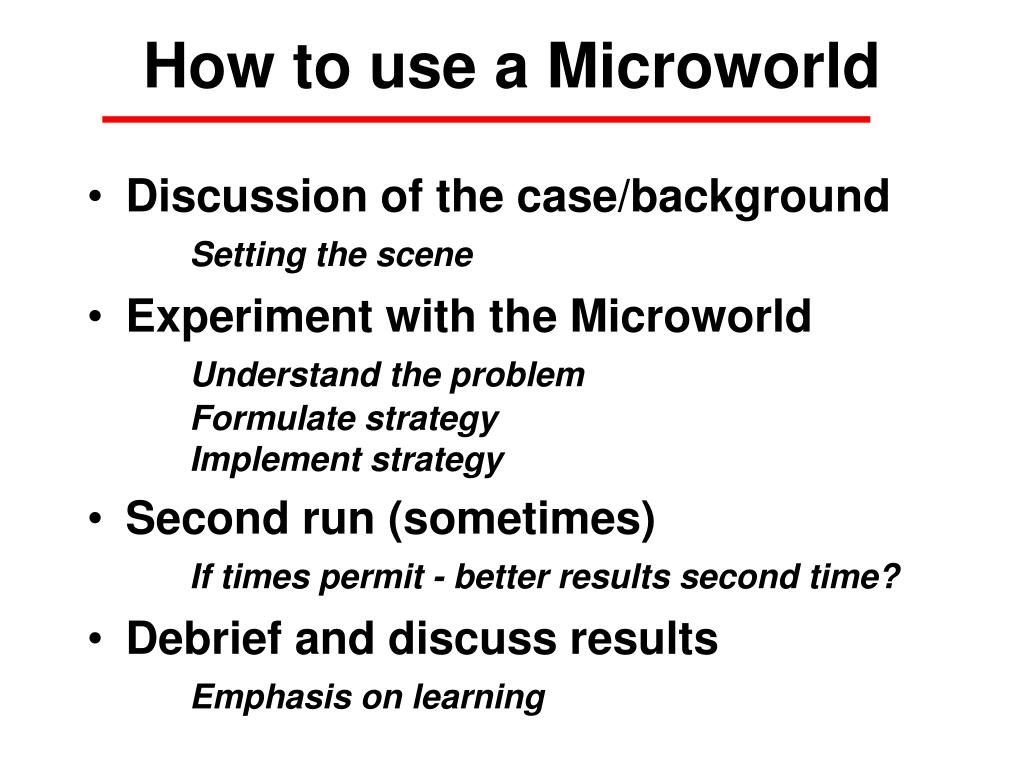 How to use a Microworld

• Discussion of the case/background

Setting the scene

• Experiment with the Microworld

Understand the problem
Formulate strategy
Implement strategy

• Second run (sometimes)

If times permit - better results second time?

• Debrief and discuss results

Emphasis on learning